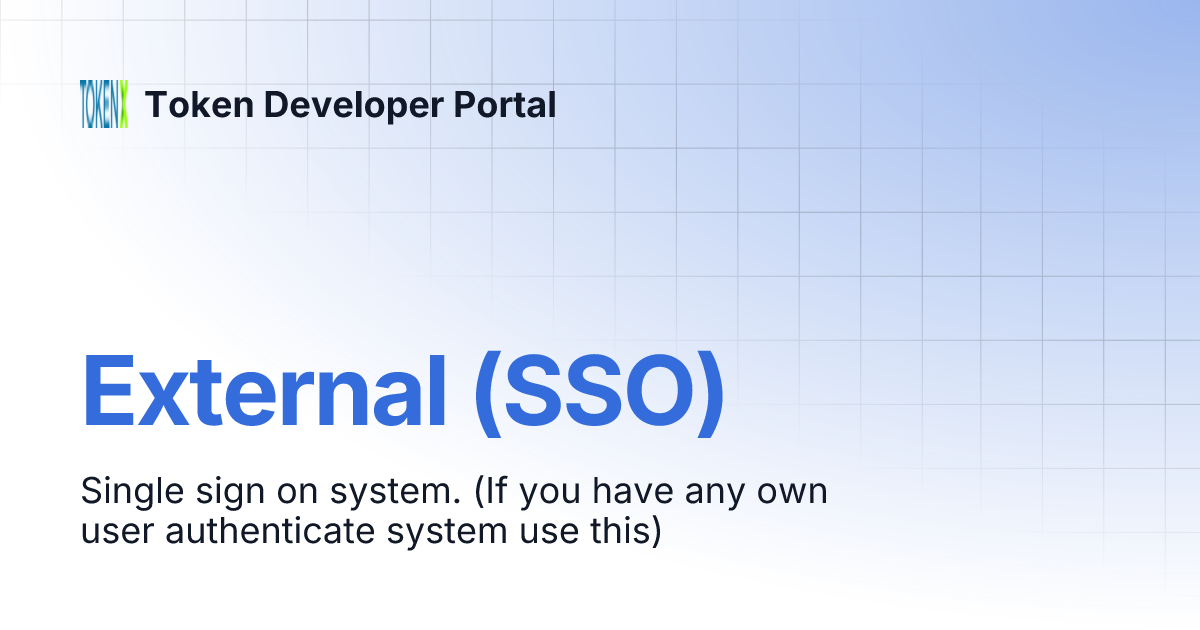 TOKENX Token Developer Portal

External (SSO)

Single sign on system. (If you have any own user authenticate system use this)